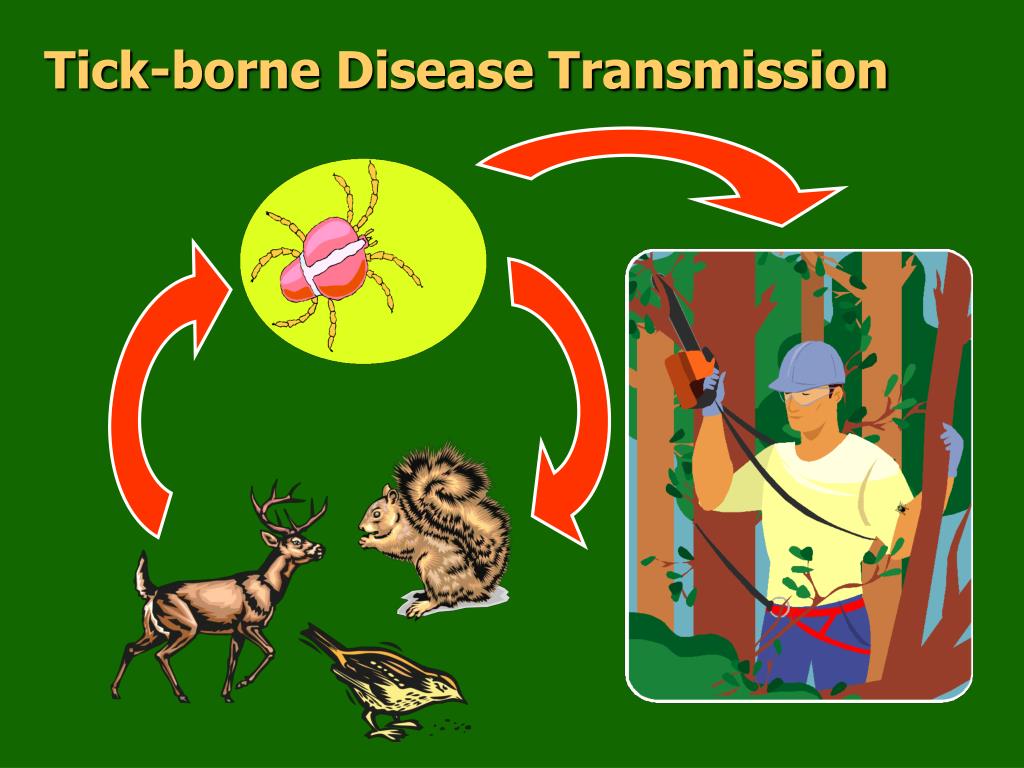 Tick-borne Disease Transmission